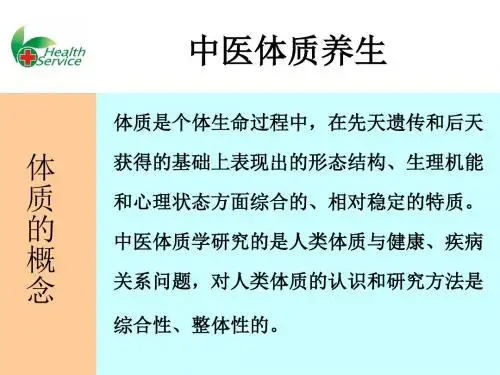 Health Service

中医体质养生

体质的概念

体质是个体生命过程中，在先天遗传和后天获得的基础上表现出的形态结构、生理机能和心理状态方面综合的、相对稳定的特质。中医体质学研究的是人类体质与健康、疾病关系问题，对人类体质的认识和研究方法是综合性、整体性的。